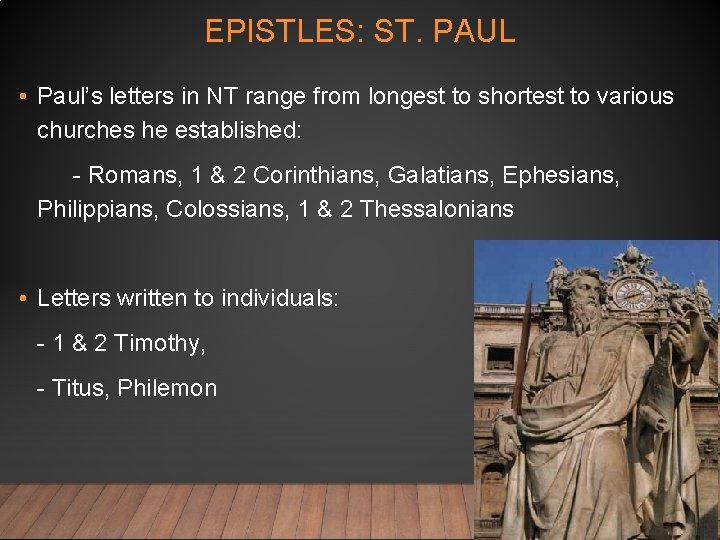 EPISTLES: ST. PAUL

• Paul's letters in NT range from longest to shortest to various churches he established:

- Romans, 1 & 2 Corinthians, Galatians, Ephesians, Philippians, Colossians, 1 & 2 Thessalonians

• Letters written to individuals:

- 1 & 2 Timothy,

- Titus, Philemon